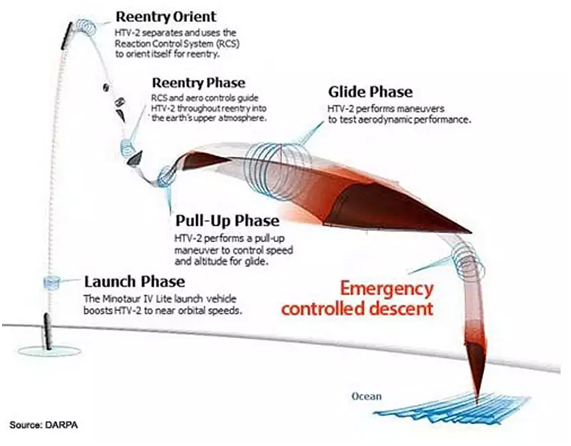 Reentry Orient
HTV-2 separates and uses the Reaction Control System (RCS) to orient itself for reentry.

Reentry Phase
RCS and aero controls guide HTV-2 throughout reentry into the earth's upper atmosphere.

Glide Phase
HTV-2 performs maneuvers to test aerodynamic performance.

Pull-Up Phase
HTV-2 performs a pull-up maneuver to control speed and altitude for glide.

Launch Phase
The Minotaur IV Lite launch vehicle boosts HTV-2 to near orbital speeds.

Emergency controlled descent

Ocean

Source: DARPA